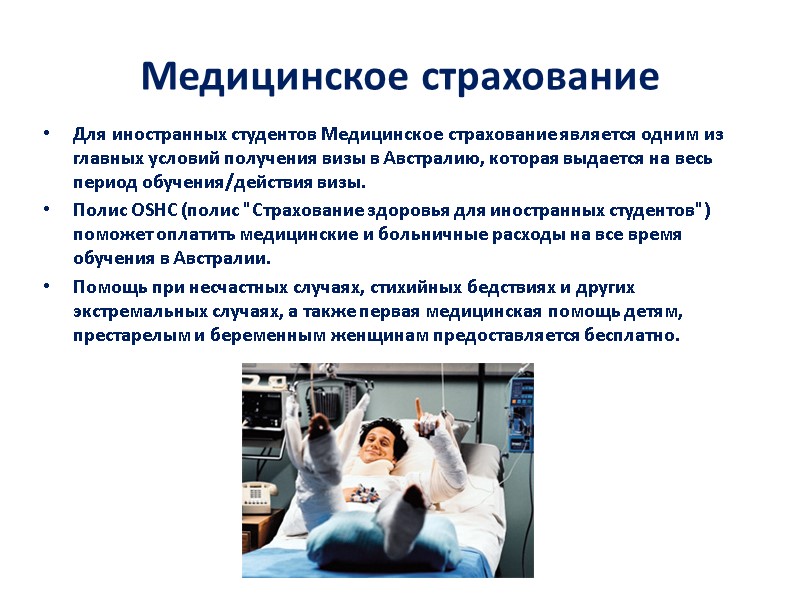 Медицинское страхование

• Для иностранных студентов Медицинское страхование является одним из главных условий получения визы в Австралию, которая выдается на весь период обучения/действия визы.

• Полис OSHC (полис "Страхование здоровья для иностранных студентов") поможет оплатить медицинские и больничные расходы на все время обучения в Австралии.

• Помощь при несчастных случаях, стихийных бедствиях и других экстремальных случаях, а также первая медицинская помощь детям, престарелым и беременным женщинам предоставляется бесплатно.